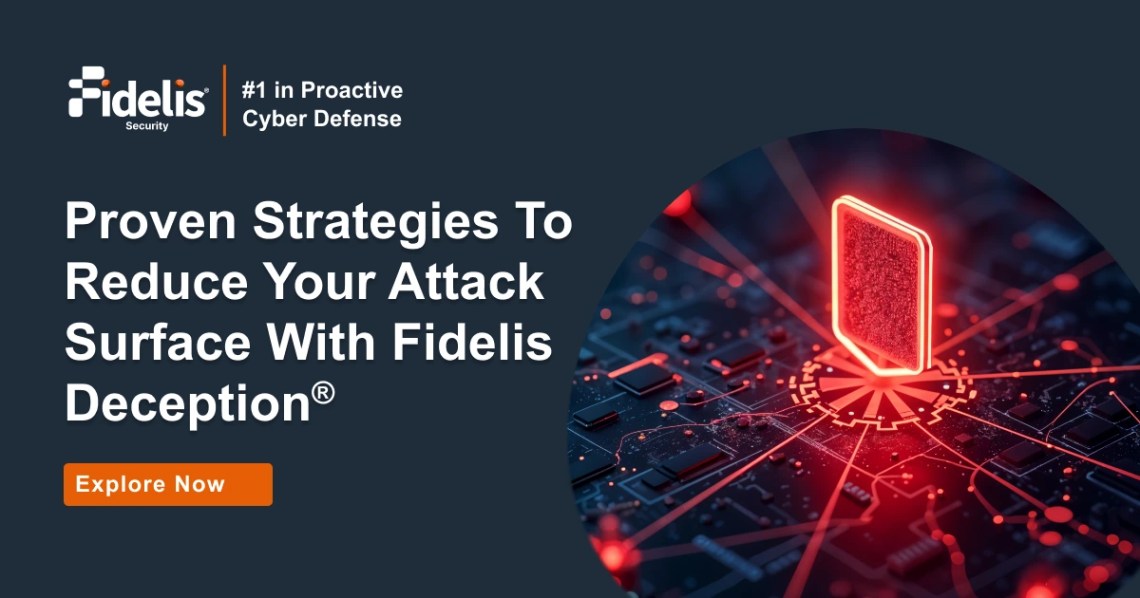 Fidelis® Security

#1 in Proactive Cyber Defense

Proven Strategies To Reduce Your Attack Surface With Fidelis Deception®

Explore Now